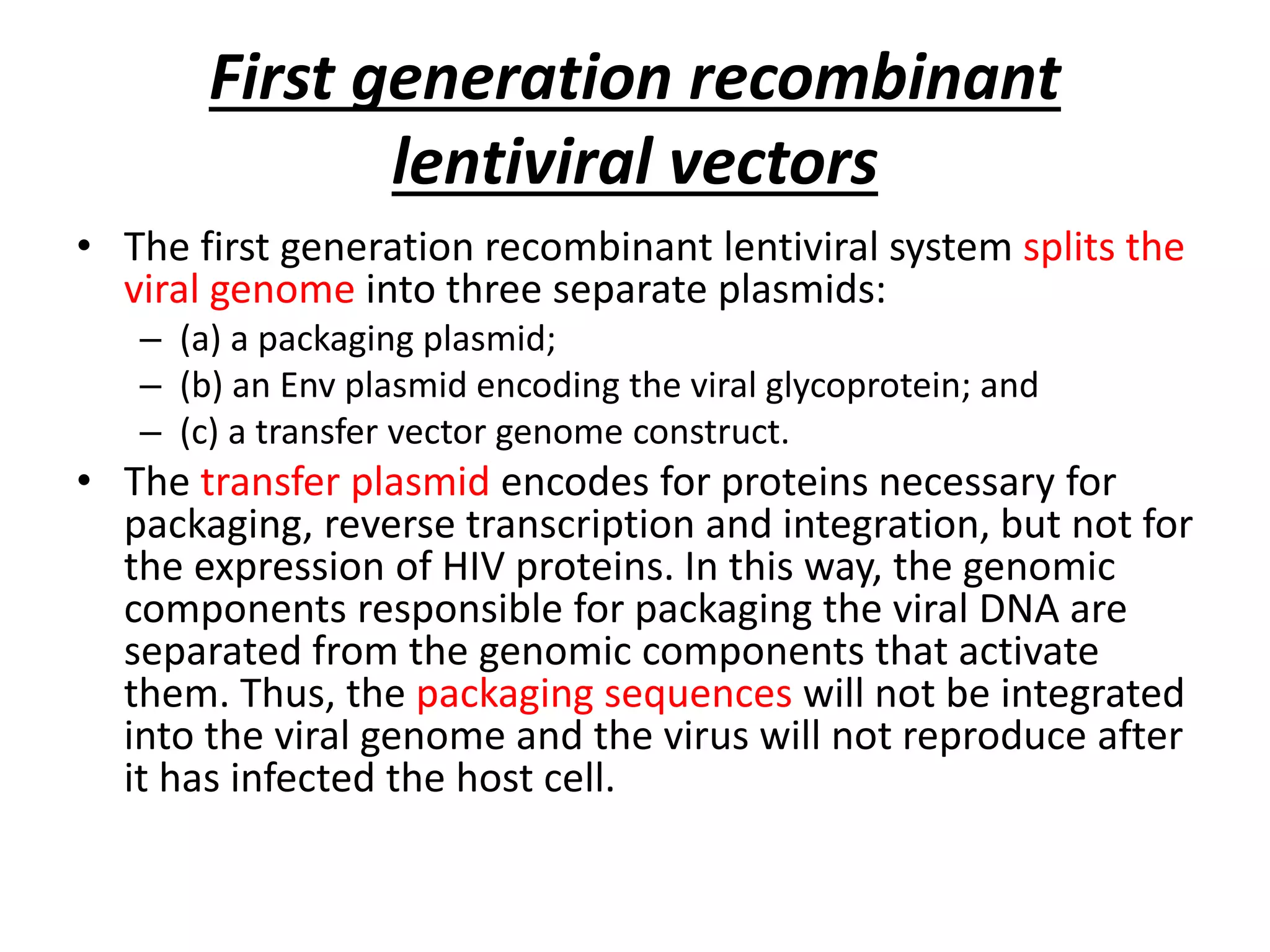 First generation recombinant lentiviral vectors

• The first generation recombinant lentiviral system splits the viral genome into three separate plasmids:
– (a) a packaging plasmid;
– (b) an Env plasmid encoding the viral glycoprotein; and
– (c) a transfer vector genome construct.
• The transfer plasmid encodes for proteins necessary for packaging, reverse transcription and integration, but not for the expression of HIV proteins. In this way, the genomic components responsible for packaging the viral DNA are separated from the genomic components that activate them. Thus, the packaging sequences will not be integrated into the viral genome and the virus will not reproduce after it has infected the host cell.